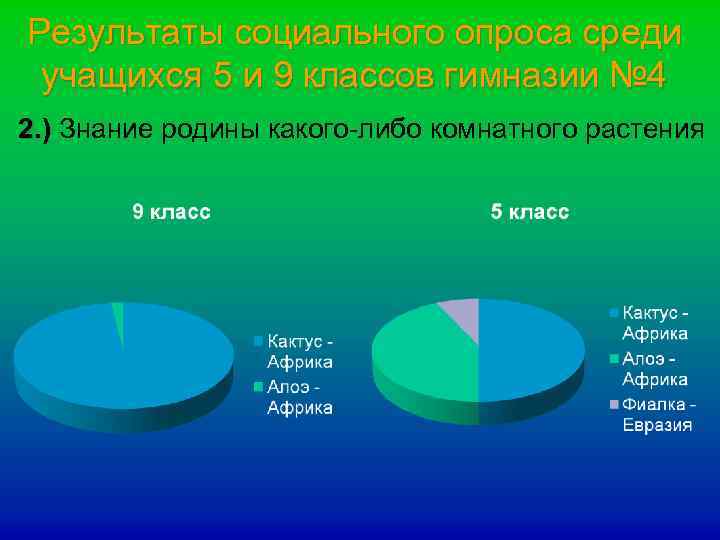 Результаты социального опроса среди учащихся 5 и 9 классов гимназии №4

2.) Знание родины какого-либо комнатного растения

9 класс

Кактус - Африка
Алоэ - Африка

5 класс

Кактус - Африка
Алоэ - Африка
Фиалка - Евразия